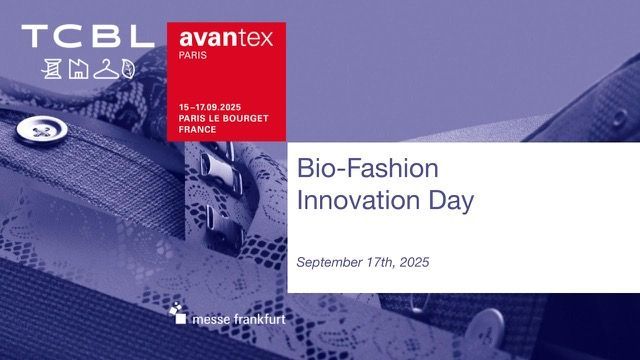 TCBL

avantex
PARIS

15–17.09.2025
PARIS LE BOURGET
FRANCE

Bio-Fashion
Innovation Day

September 17th, 2025

messe frankfurt